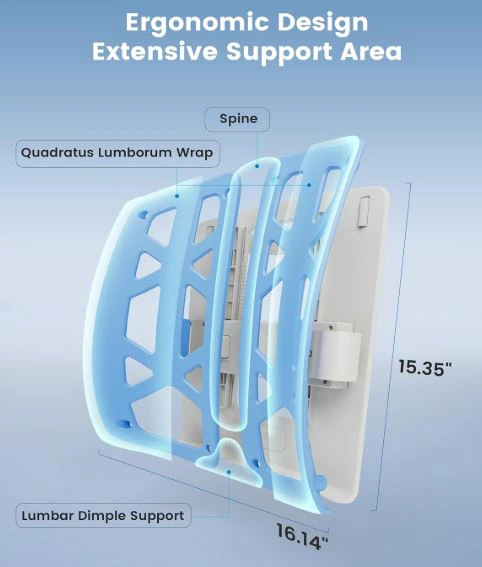 Ergonomic Design
Extensive Support Area

Spine

Quadratus Lumborum Wrap

15.35"

Lumbar Dimple Support

16.14"